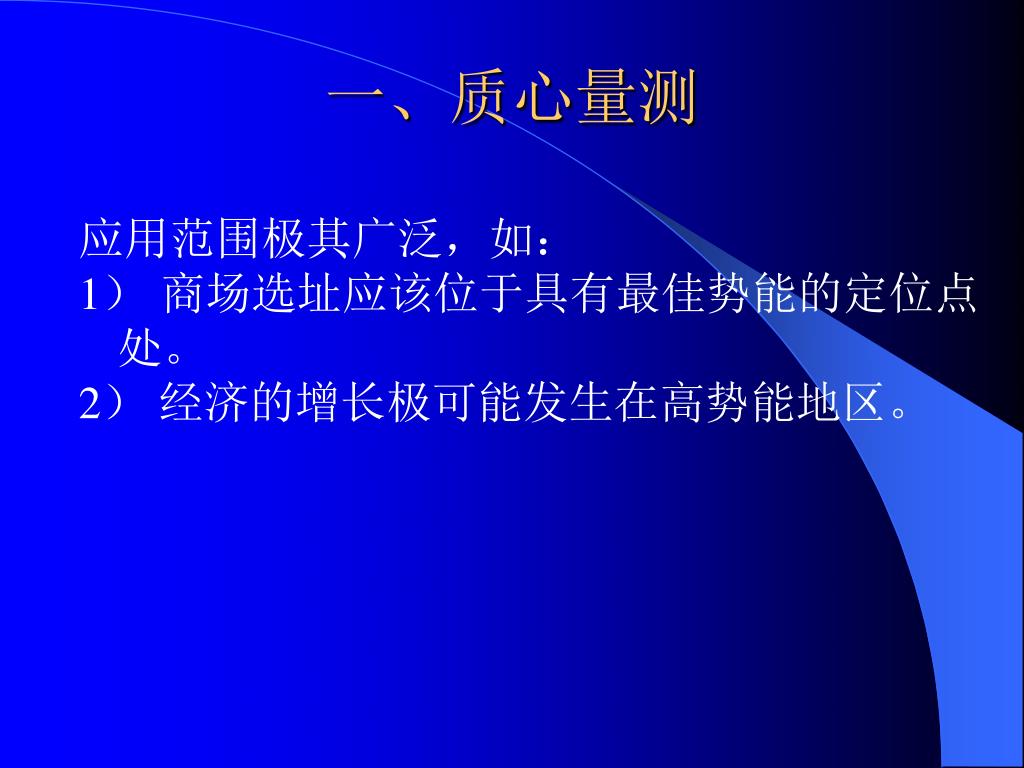 一、质心量测

应用范围极其广泛，如：
1） 商场选址应该位于具有最佳势能的定位点处。
2） 经济的增长极可能发生在高势能地区。